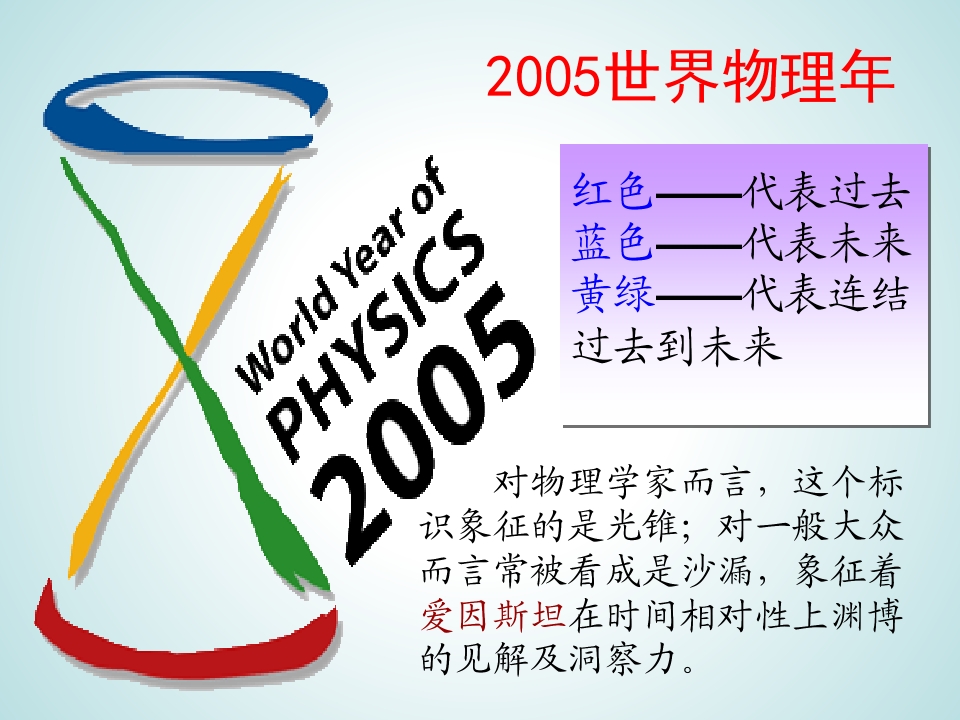 2005世界物理年

World Year of PHYSICS 2005

红色——代表过去
蓝色——代表未来
黄绿——代表连结过去到未来

对物理学家而言，这个标识象征的是光锥；对一般大众而言常被看成是沙漏，象征着爱因斯坦在时间相对性上渊博的见解及洞察力。